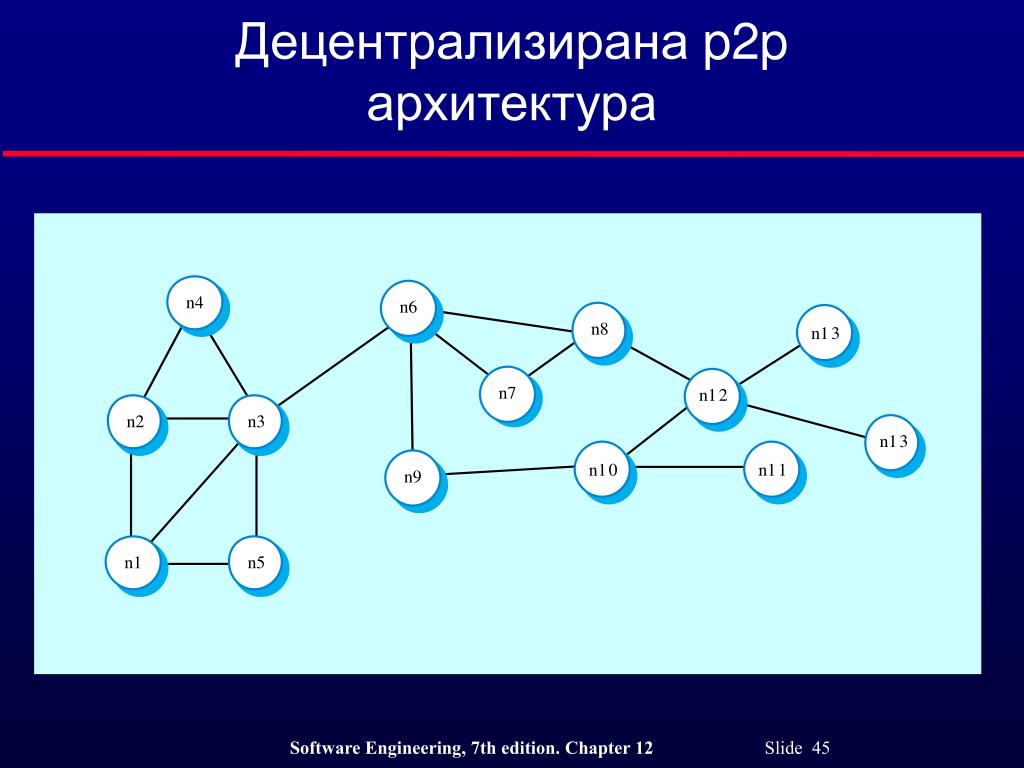 Децентрализирана p2p архитектура

n4
n6
n8
n13
n7
n12
n2
n3
n13
n9
n10
n11
n1
n5

Software Engineering, 7th edition. Chapter 12

Slide 45